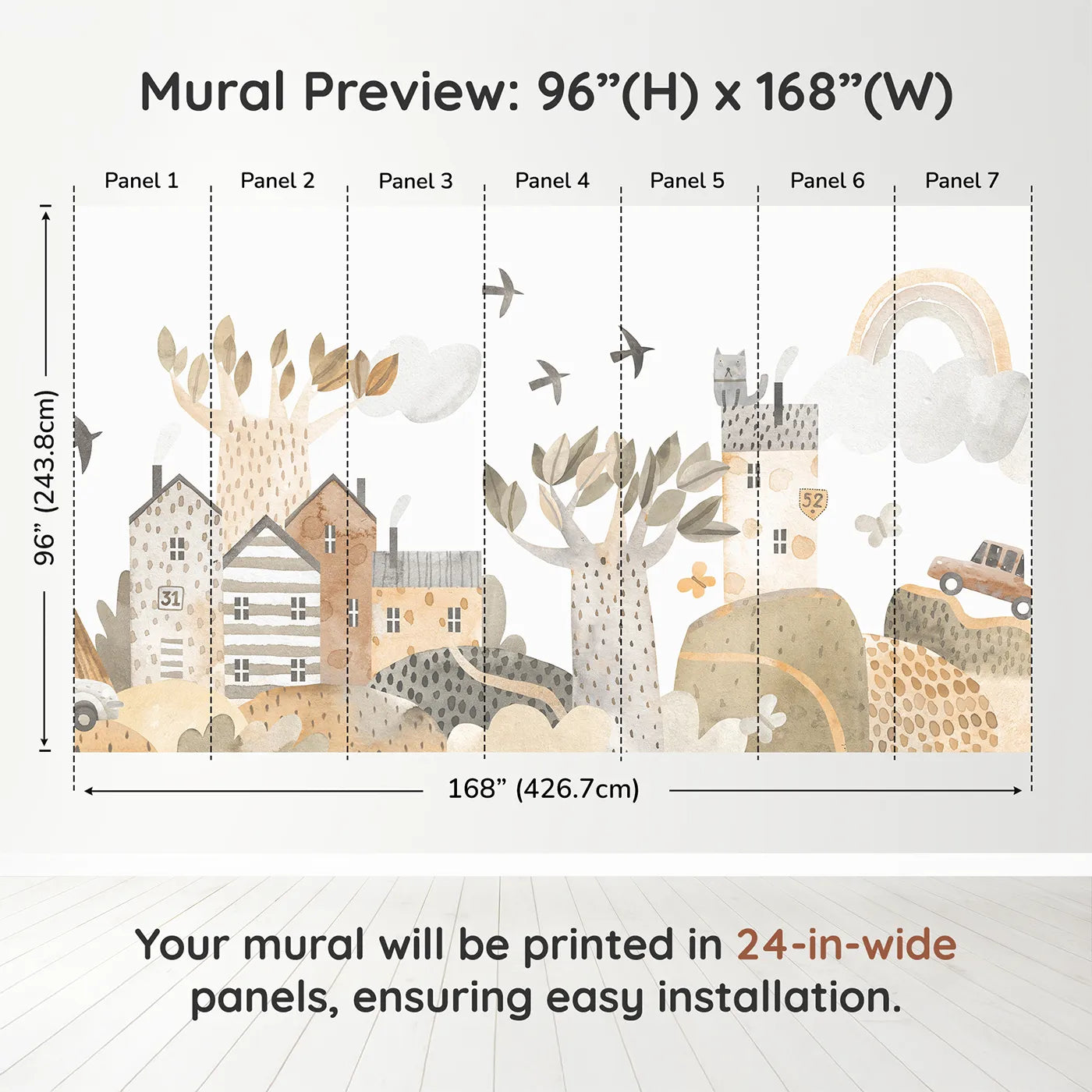 Mural Preview: 96”(H) x 168”(W)

Panel 1 Panel 2 Panel 3 Panel 4 Panel 5 Panel 6 Panel 7

96” (243.8cm)

31

52

168” (426.7cm)

Your mural will be printed in 24-in-wide panels, ensuring easy installation.